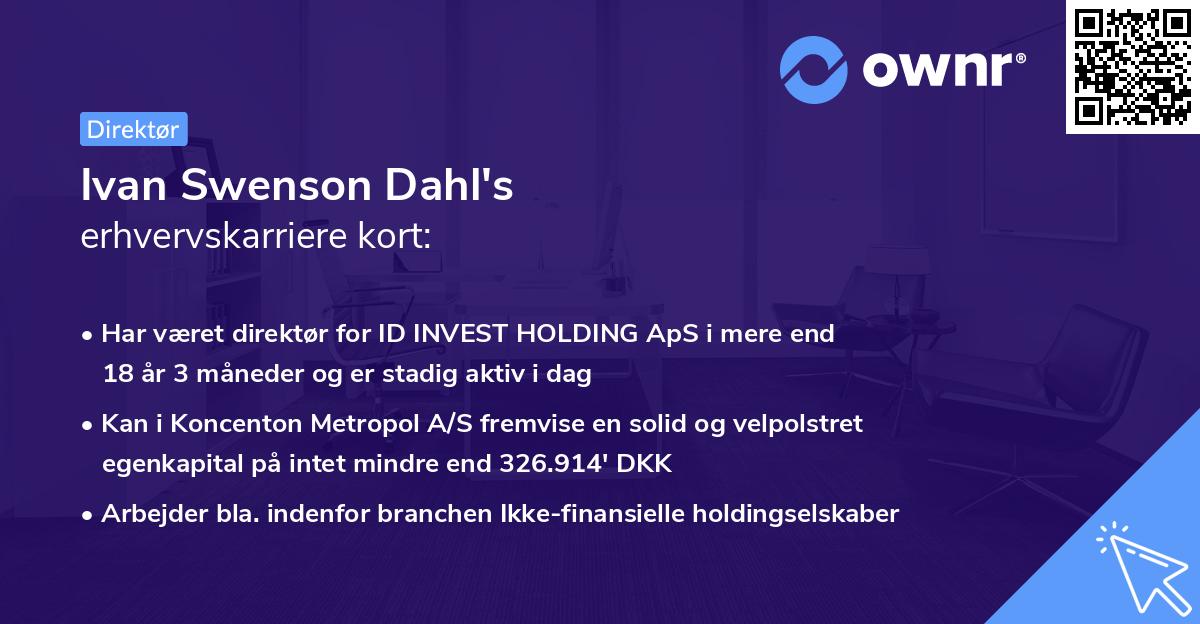 ownr®

Direktør

Ivan Swenson Dahl's
erhvervskarriere kort:

• Har været direktør for ID INVEST HOLDING ApS i mere end 18 år 3 måneder og er stadig aktiv i dag

• Kan i Koncenton Metropol A/S fremvise en solid og velpolstret egenkapital på intet mindre end 326.914' DKK

• Arbejder bla. indenfor branchen Ikke-finansielle holdingselskaber